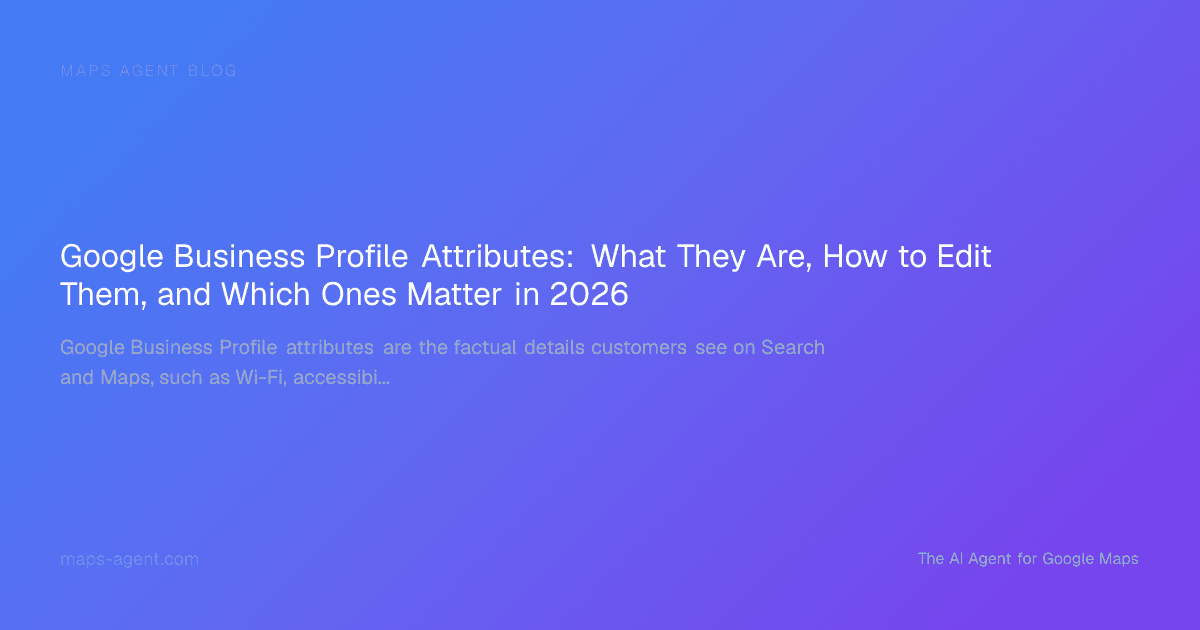 MAPS AGENT BLOG

Google Business Profile Attributes: What They Are, How to Edit Them, and Which Ones Matter in 2026

Google Business Profile attributes are the factual details customers see on Search and Maps, such as Wi-Fi, accessibi...

maps-agent.com

The AI Agent for Google Maps